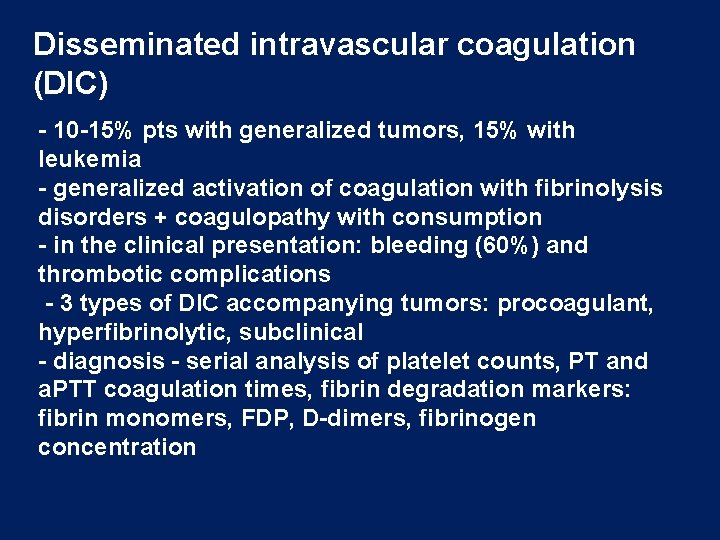 Disseminated intravascular coagulation (DIC)

- 10-15% pts with generalized tumors, 15% with leukemia
- generalized activation of coagulation with fibrinolysis disorders + coagulopathy with consumption
- in the clinical presentation: bleeding (60%) and thrombotic complications
- 3 types of DIC accompanying tumors: procoagulant, hyperfibrinolytic, subclinical
- diagnosis - serial analysis of platelet counts, PT and aPTT coagulation times, fibrin degradation markers: fibrin monomers, FDP, D-dimers, fibrinogen concentration